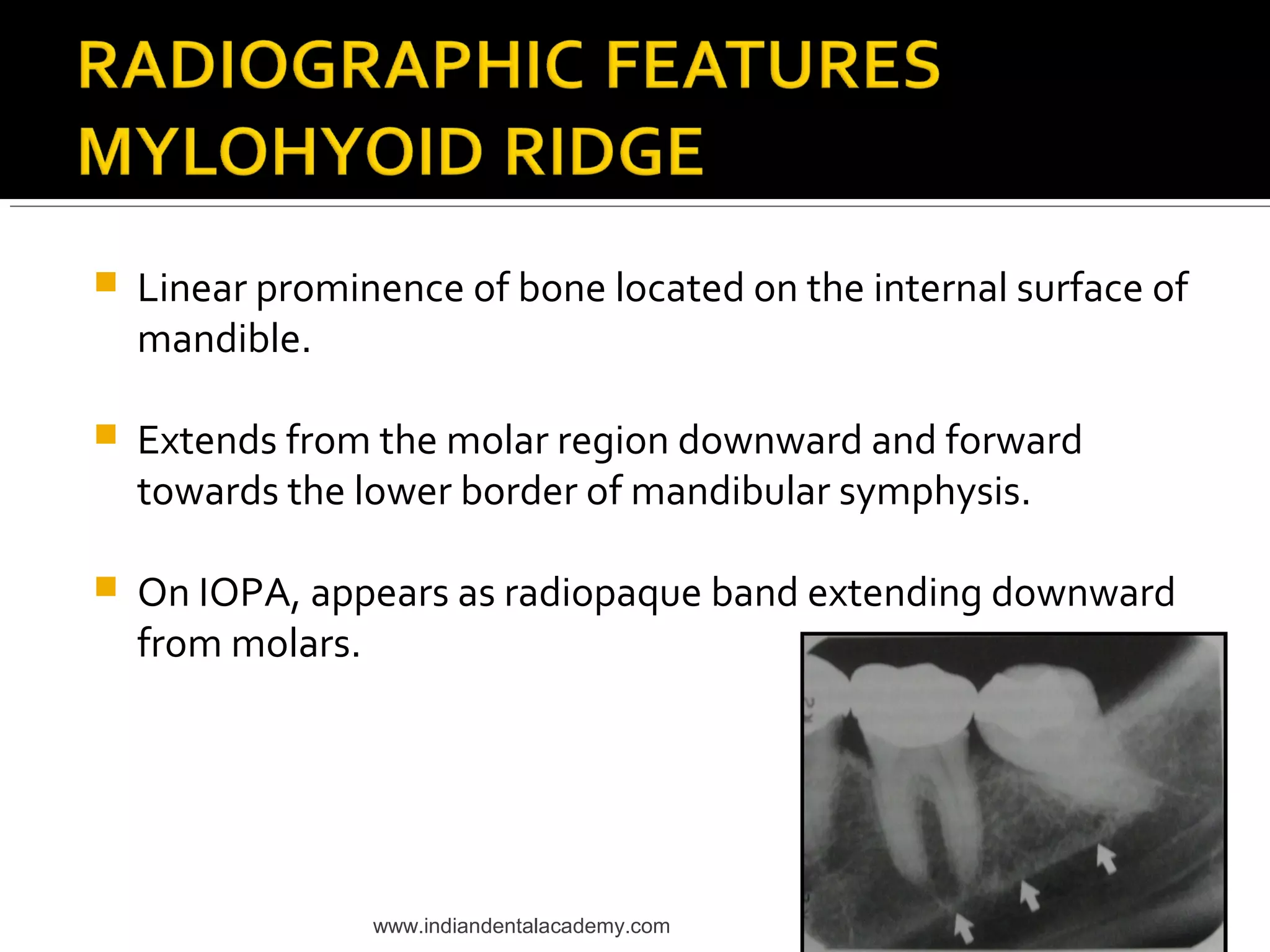 RADIOGRAPHIC FEATURES
MYLOHYOID RIDGE

Linear prominence of bone located on the internal surface of mandible.

Extends from the molar region downward and forward towards the lower border of mandibular symphysis.

On IOPA, appears as radiopaque band extending downward from molars.

www.indiandentalacademy.com